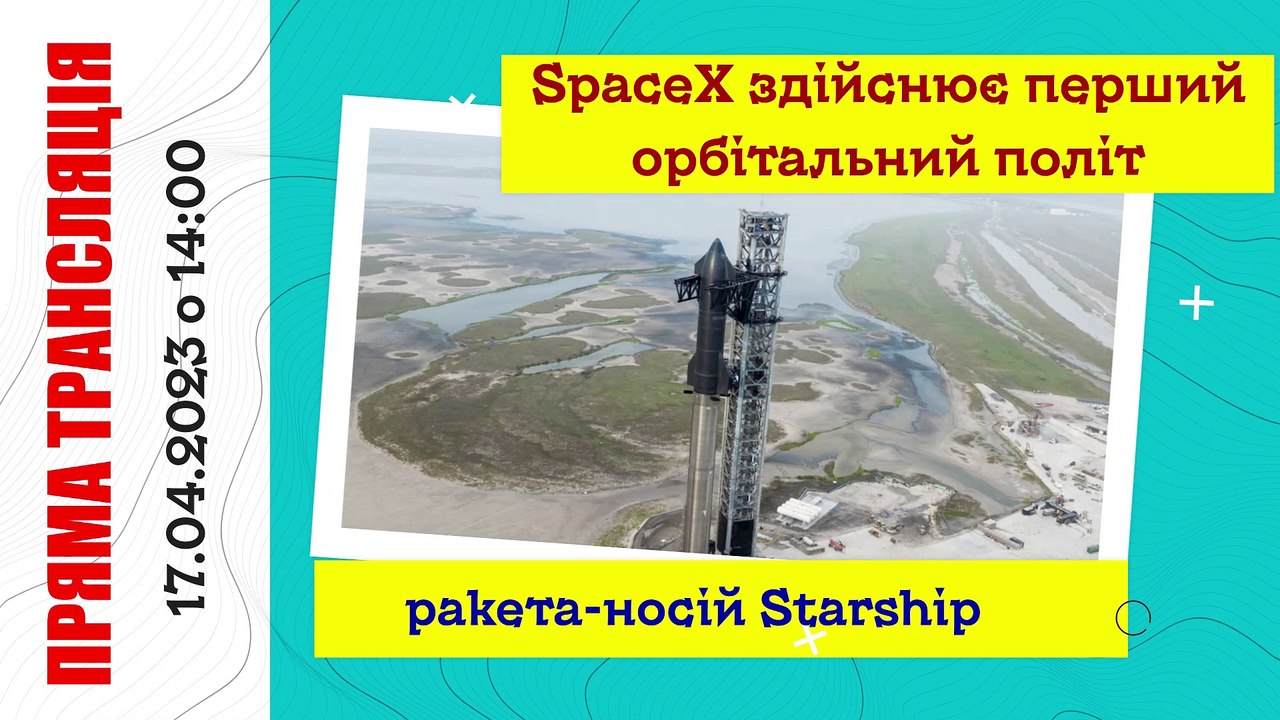 ПРЯМА ТРАНСЛЯЦІЯ

17.04.2023 о 14:00

SpaceX здійснює перший орбітальний політ

ракета-носій Starship